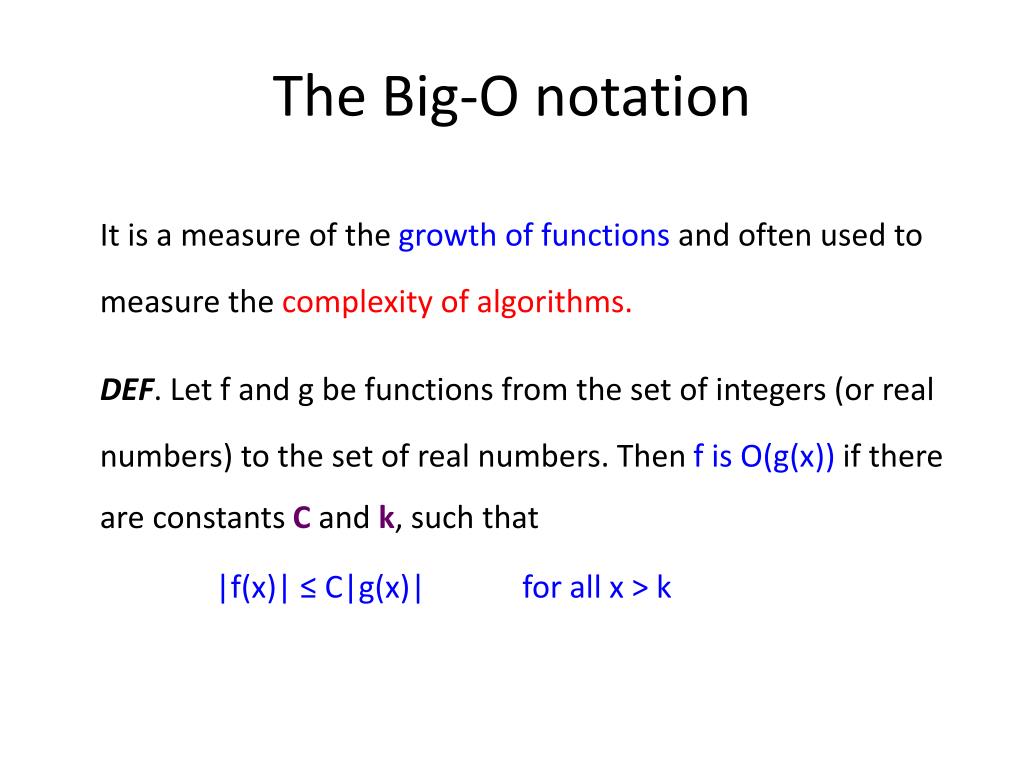 The Big-O notation

It is a measure of the growth of functions and often used to measure the complexity of algorithms.

DEF. Let f and g be functions from the set of integers (or real numbers) to the set of real numbers. Then f is O(g(x)) if there are constants C and k, such that

$|f(x)| \leq C|g(x)|$ for all $x > k$